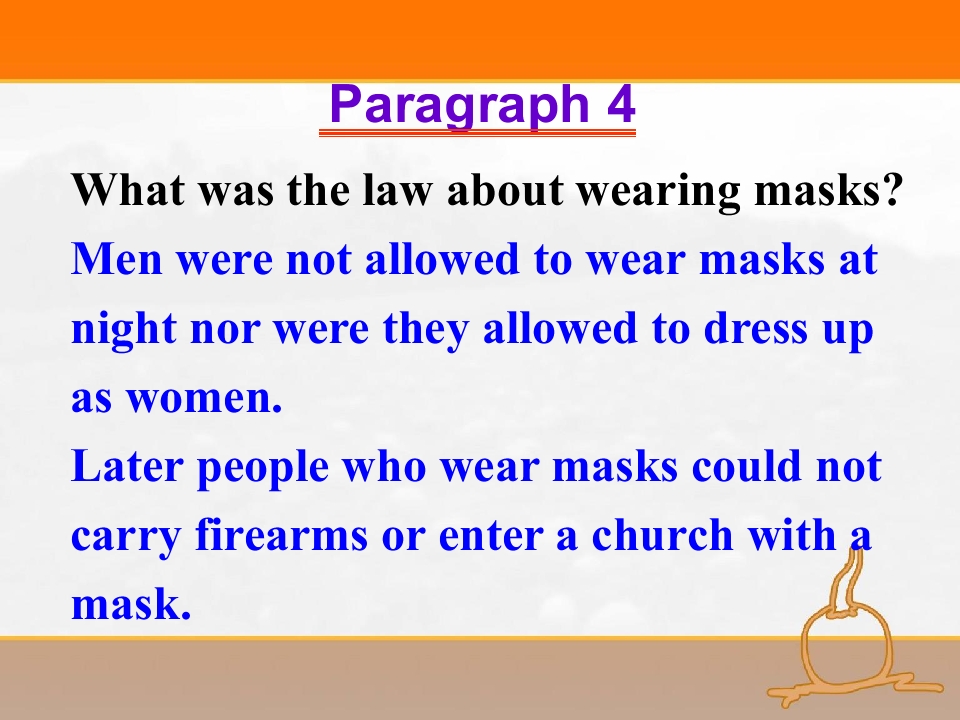 Paragraph 4

What was the law about wearing masks?

Men were not allowed to wear masks at night nor were they allowed to dress up as women.

Later people who wear masks could not carry firearms or enter a church with a mask.